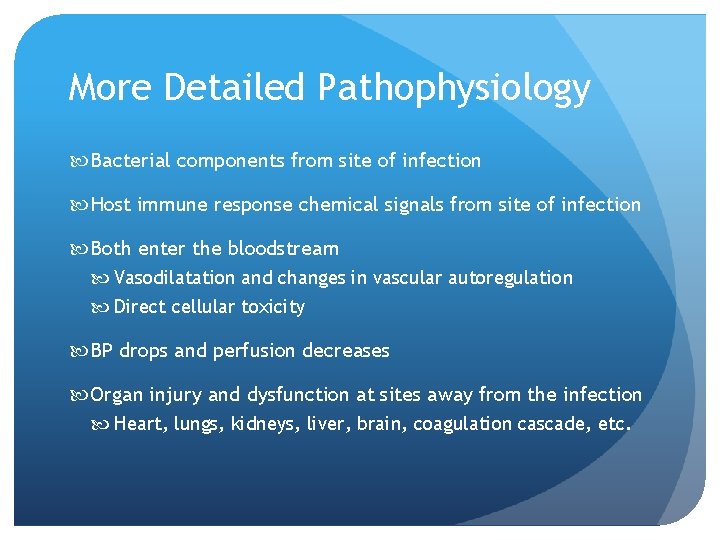 More Detailed Pathophysiology

Bacterial components from site of infection

Host immune response chemical signals from site of infection

Both enter the bloodstream
Vasodilatation and changes in vascular autoregulation
Direct cellular toxicity

BP drops and perfusion decreases

Organ injury and dysfunction at sites away from the infection
Heart, lungs, kidneys, liver, brain, coagulation cascade, etc.